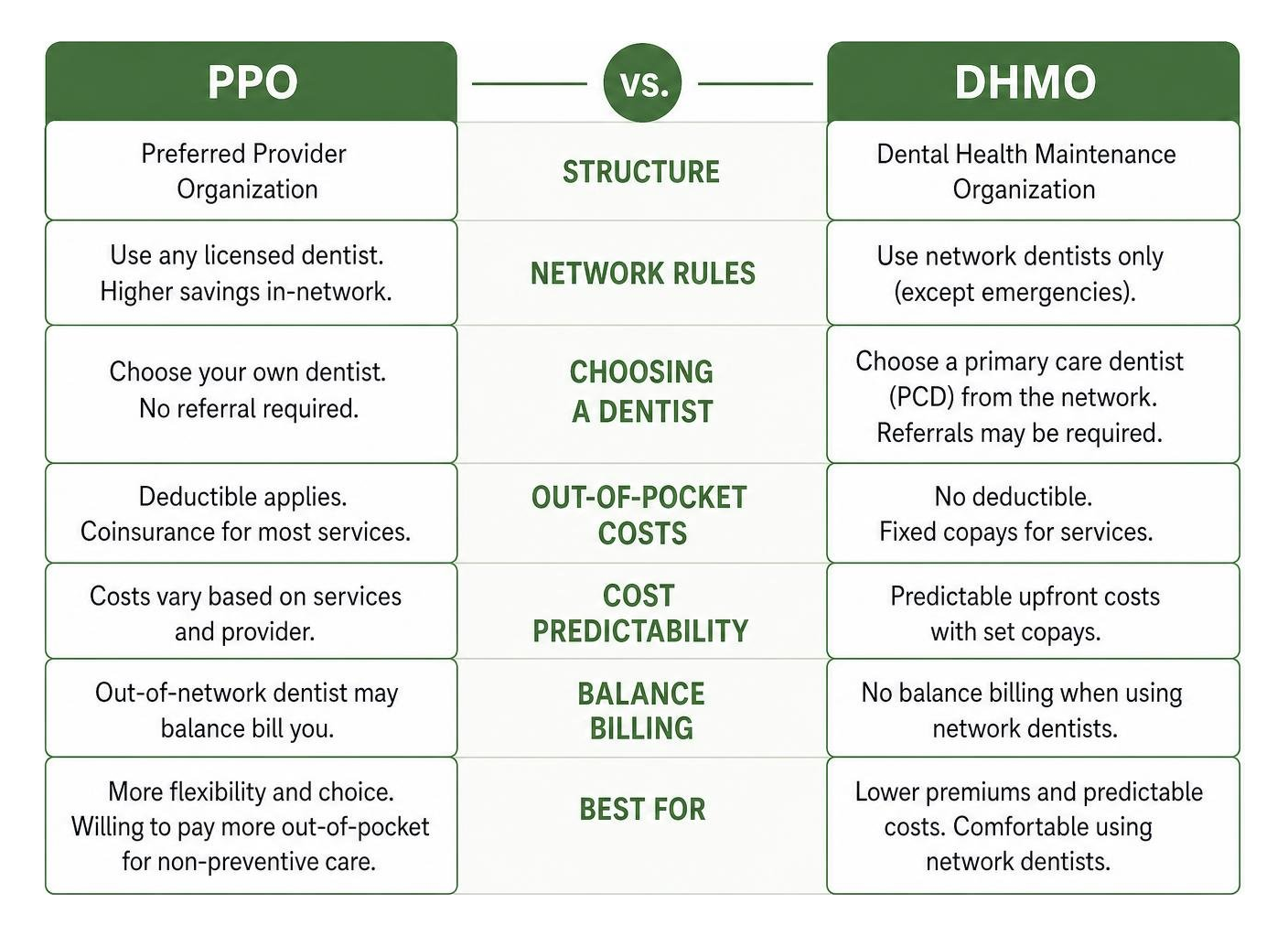 | PPO | vs. | DHMO |
|---|---|---|
| Preferred Provider Organization | STRUCTURE | Dental Health Maintenance Organization |
| Use any licensed dentist. Higher savings in-network. | NETWORK RULES | Use network dentists only (except emergencies). |
| Choose your own dentist. No referral required. | CHOOSING A DENTIST | Choose a primary care dentist (PCD) from the network. Referrals may be required. |
| Deductible applies. Coinsurance for most services. | OUT-OF-POCKET COSTS | No deductible. Fixed copays for services. |
| Costs vary based on services and provider. | COST PREDICTABILITY | Predictable upfront costs with set copays. |
| Out-of-network dentist may balance bill you. | BALANCE BILLING | No balance billing when using network dentists. |
| More flexibility and choice. Willing to pay more out-of-pocket for non-preventive care. | BEST FOR | Lower premiums and predictable costs. Comfortable using network dentists. |